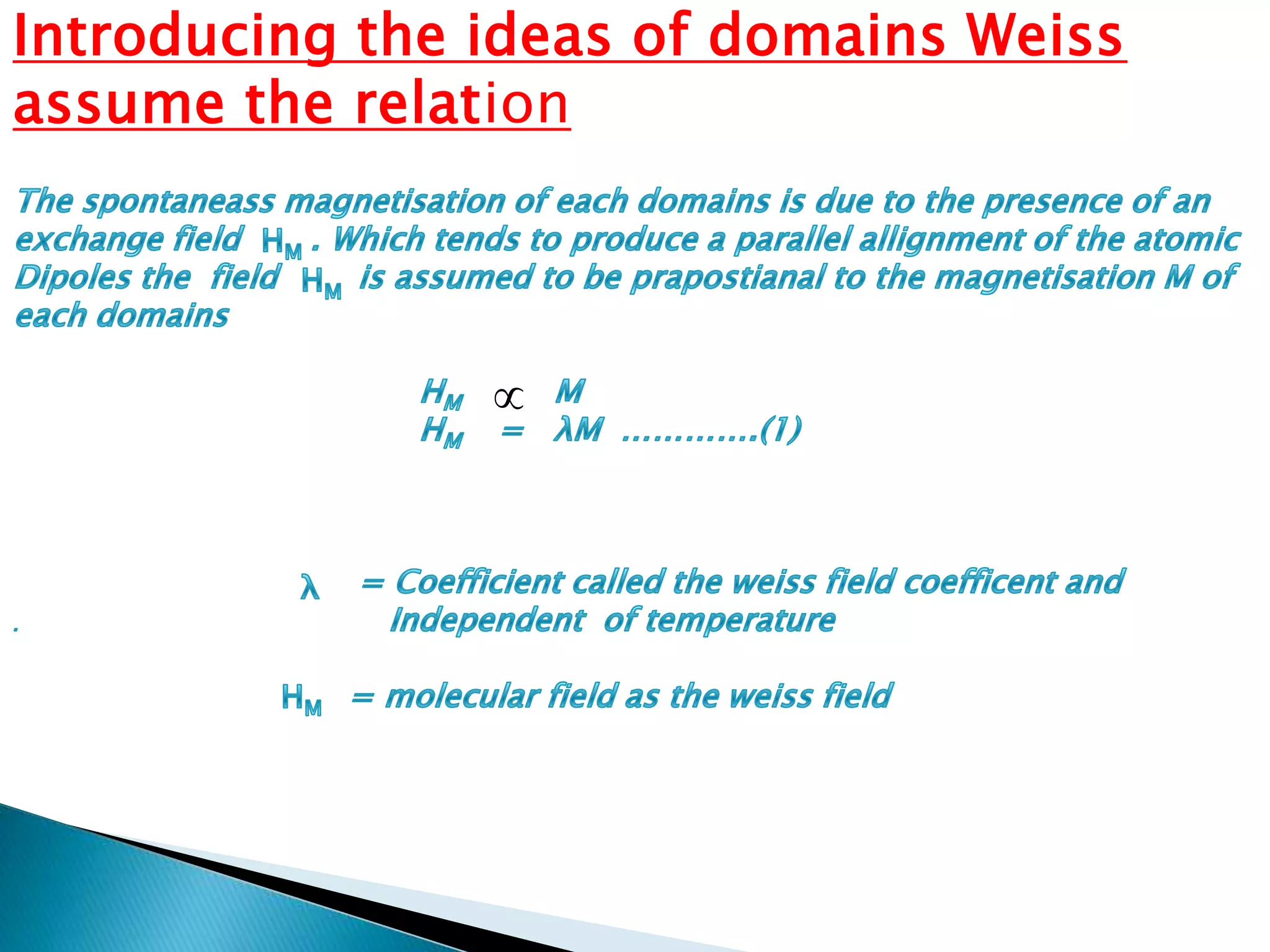 Introducing the ideas of domains Weiss assume the relation

The spontaneass magnetisation of each domains is due to the presence of an exchange field $H_M$ . Which tends to produce a parallel allignment of the atomic Dipoles the field $H_M$ is assumed to be prapostianal to the magnetisation M of each domains

$H_M \propto M$
$H_M = \lambda M$ .............(1)

$\lambda$ = Coefficient called the weiss field coefficent and Independent of temperature

.

$H_M$ = molecular field as the weiss field